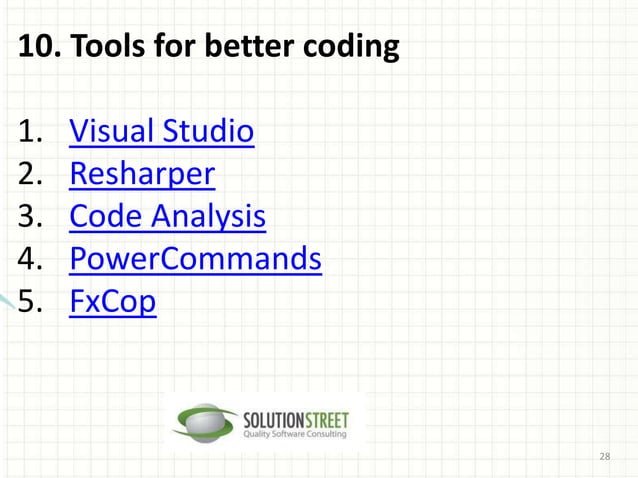 10. Tools for better coding

1. Visual Studio
2. Resharper
3. Code Analysis
4. PowerCommands
5. FxCop

SOLUTIONSTREET
Quality Software Consulting

28